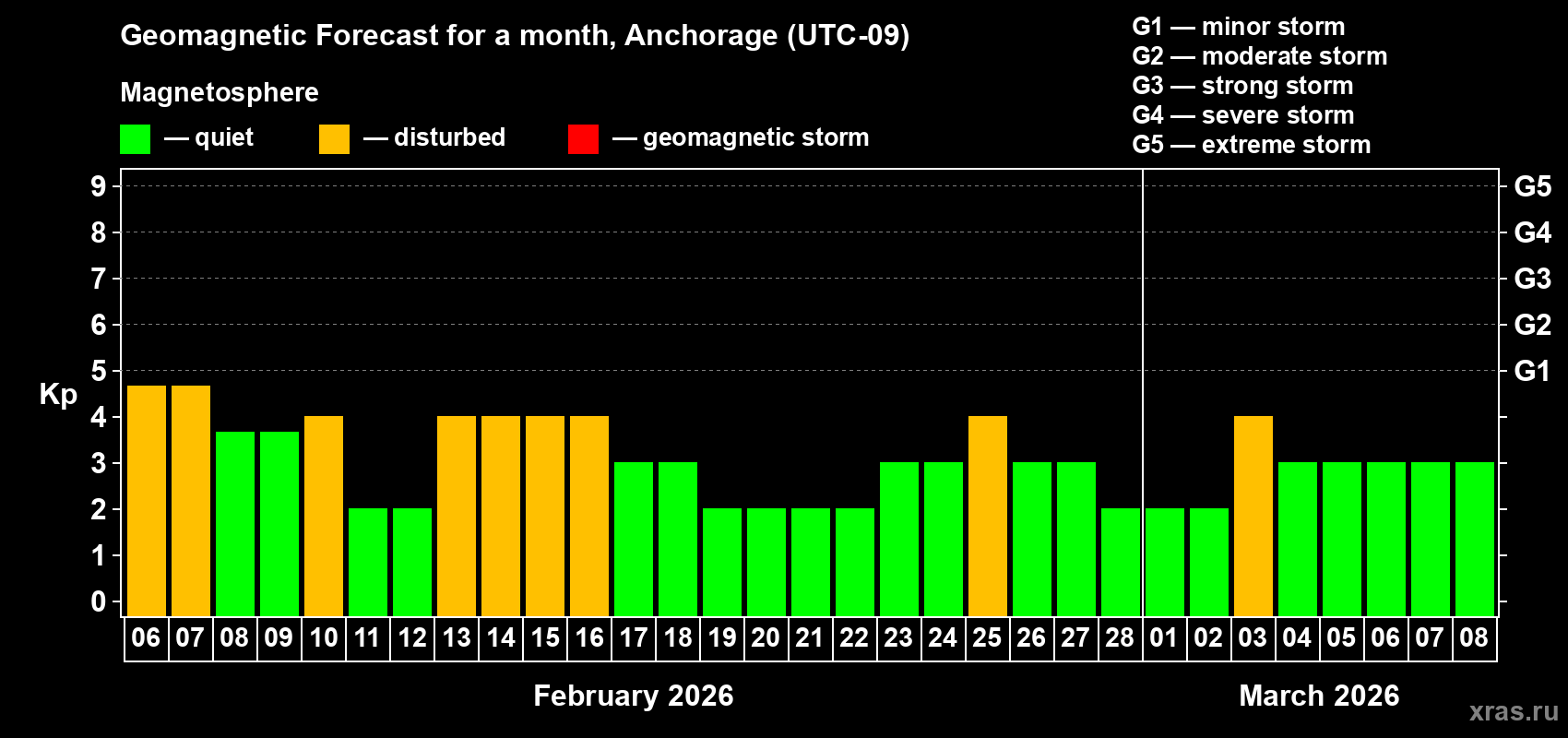 Geomagnetic Forecast for a month, Anchorage (UTC-09)

Magnetosphere

— quiet — disturbed — geomagnetic storm

G1 — minor storm
G2 — moderate storm
G3 — strong storm
G4 — severe storm
G5 — extreme storm

Kp

9 8 7 6 5 4 3 2 1 0

G5 G4 G3 G2 G1

06 07 08 09 10 11 12 13 14 15 16 17 18 19 20 21 22 23 24 25 26 27 28 01 02 03 04 05 06 07 08

February 2026

March 2026

xras.ru